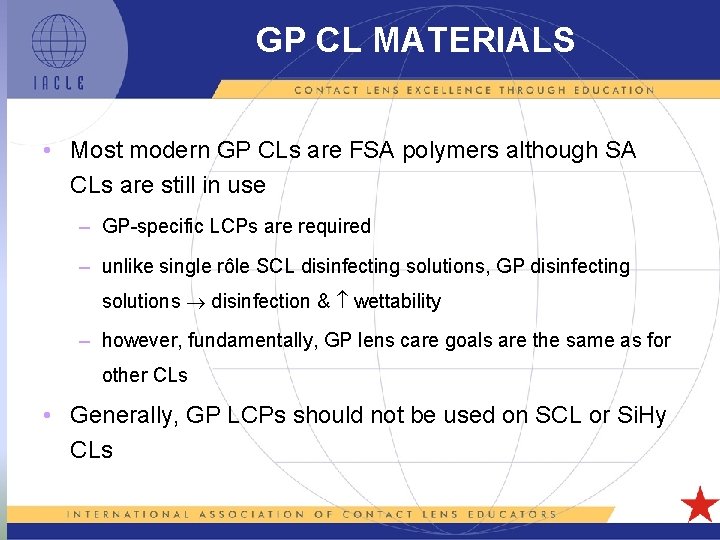 IACLE

GP CL MATERIALS

CONTACT LENS EXCELLENCE THROUGH EDUCATION

• Most modern GP CLs are FSA polymers although SA CLs are still in use

– GP-specific LCPs are required

– unlike single rôle SCL disinfecting solutions, GP disinfecting solutions $\rightarrow$ disinfection & $\uparrow$ wettability

– however, fundamentally, GP lens care goals are the same as for other CLs

• Generally, GP LCPs should not be used on SCL or SiHy CLs

INTERNATIONAL ASSOCIATION OF CONTACT LENS EDUCATORS